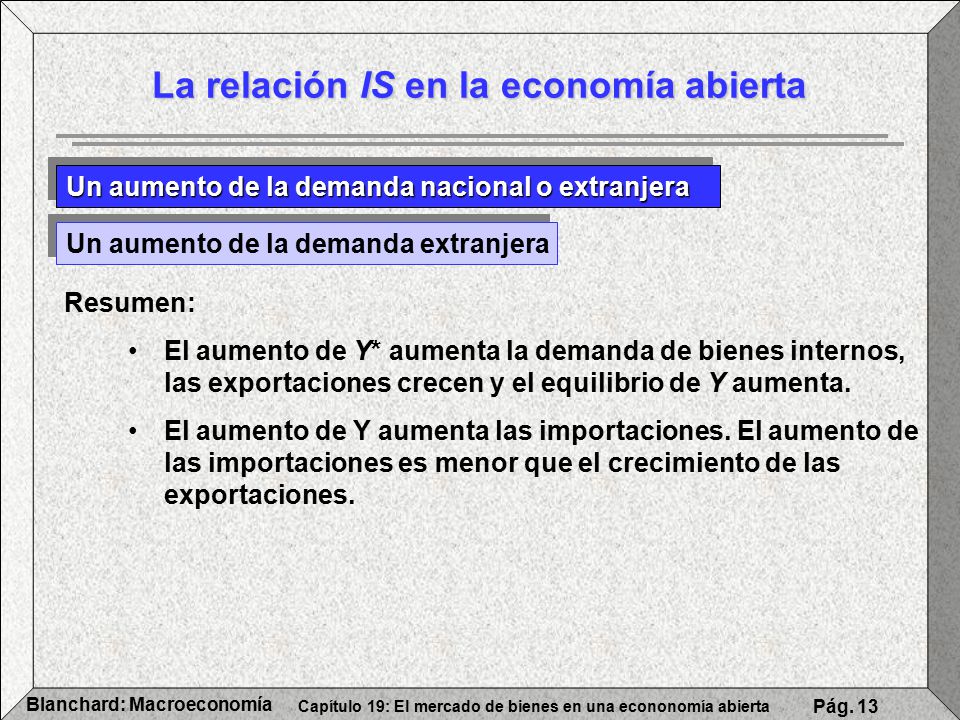 La relación IS en la economía abierta

Un aumento de la demanda nacional o extranjera

Un aumento de la demanda extranjera

Resumen:

• El aumento de Y* aumenta la demanda de bienes internos, las exportaciones crecen y el equilibrio de Y aumenta.

• El aumento de Y aumenta las importaciones. El aumento de las importaciones es menor que el crecimiento de las exportaciones.

Blanchard: Macroeconomía Capítulo 19: El mercado de bienes en una econonomía abierta Pág. 13